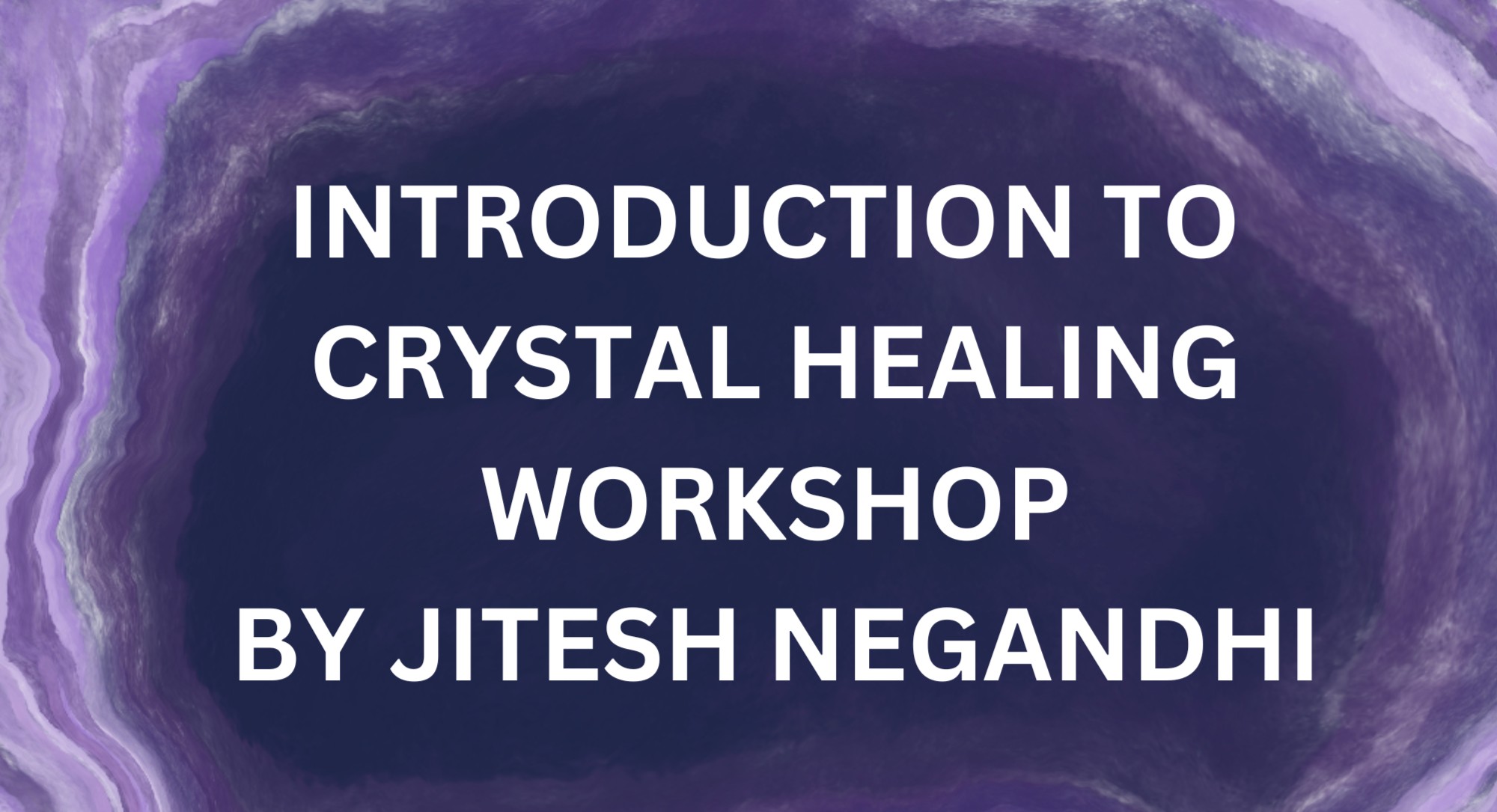 INTRODUCTION TO CRYSTAL HEALING WORKSHOP BY JITESH NEGANDHI